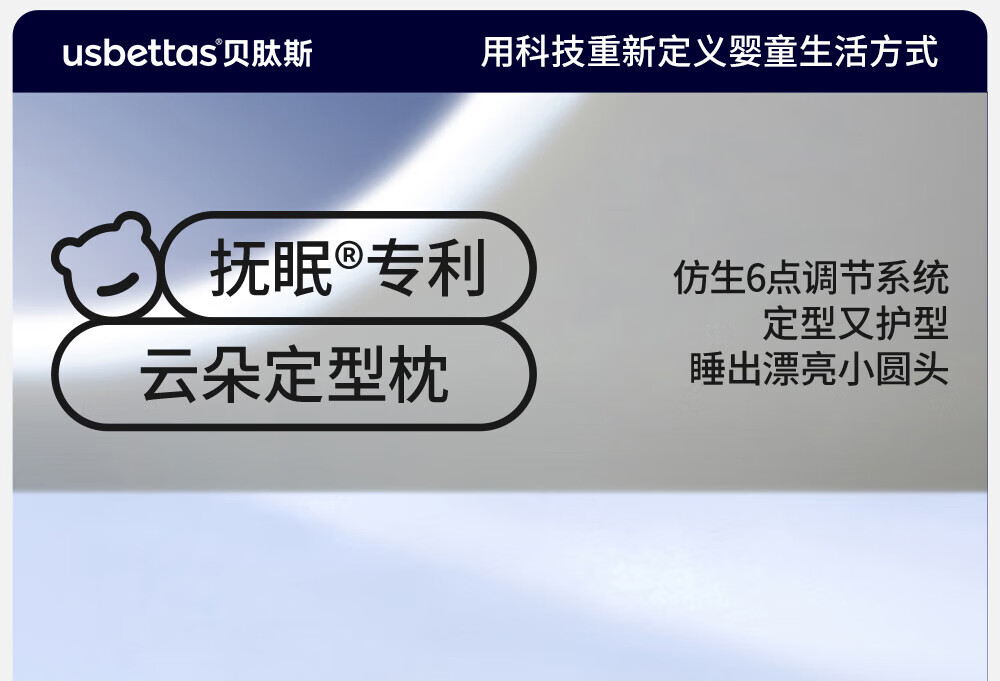 usbettas®贝肽斯

用科技重新定义婴童生活方式

抚眠®专利

云朵定型枕

仿生6点调节系统
定型又护型
睡出漂亮小圆头